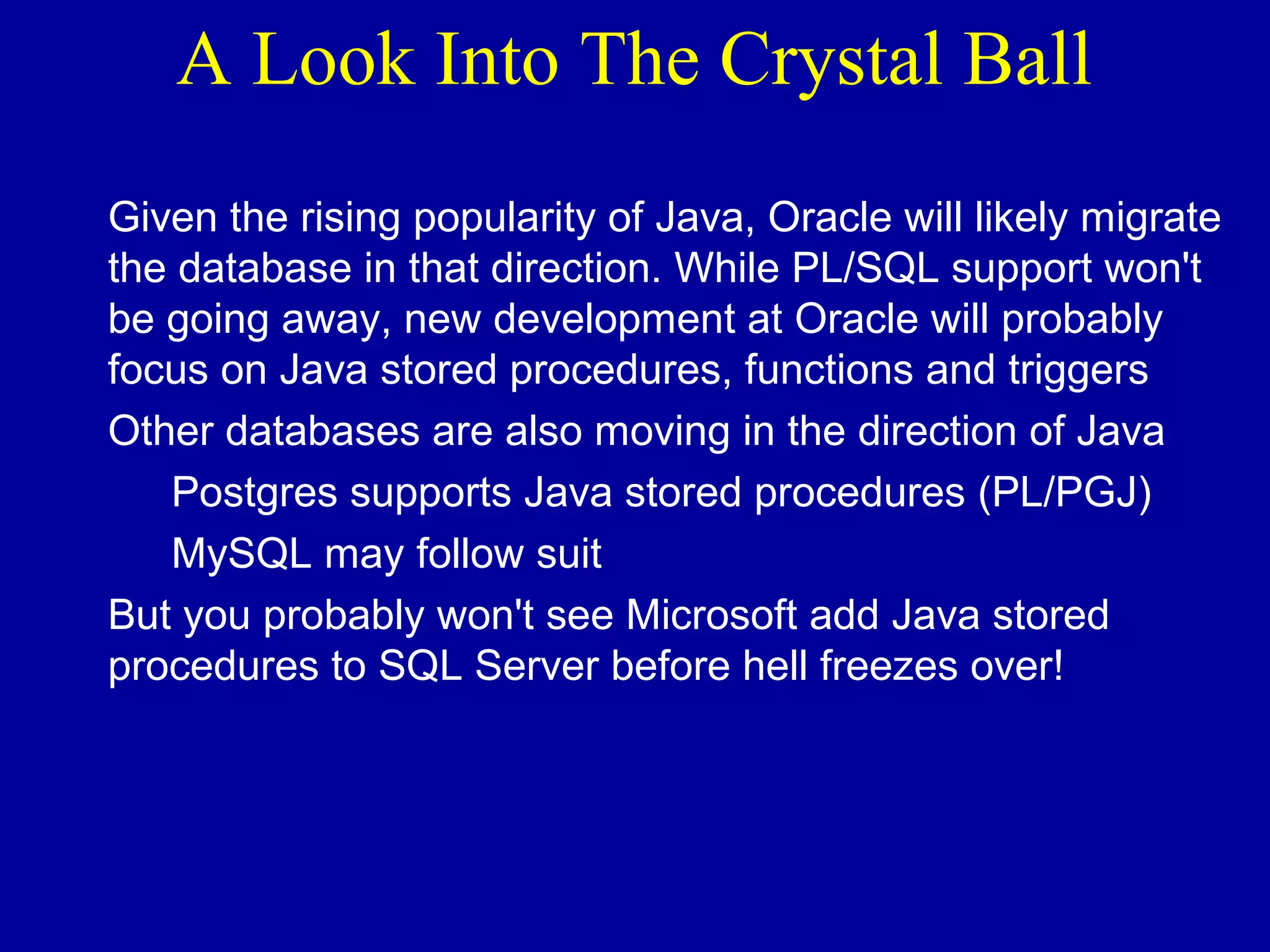 A Look Into The Crystal Ball

Given the rising popularity of Java, Oracle will likely migrate the database in that direction. While PL/SQL support won't be going away, new development at Oracle will probably focus on Java stored procedures, functions and triggers

Other databases are also moving in the direction of Java

Postgres supports Java stored procedures (PL/PGJ)

MySQL may follow suit

But you probably won't see Microsoft add Java stored procedures to SQL Server before hell freezes over!